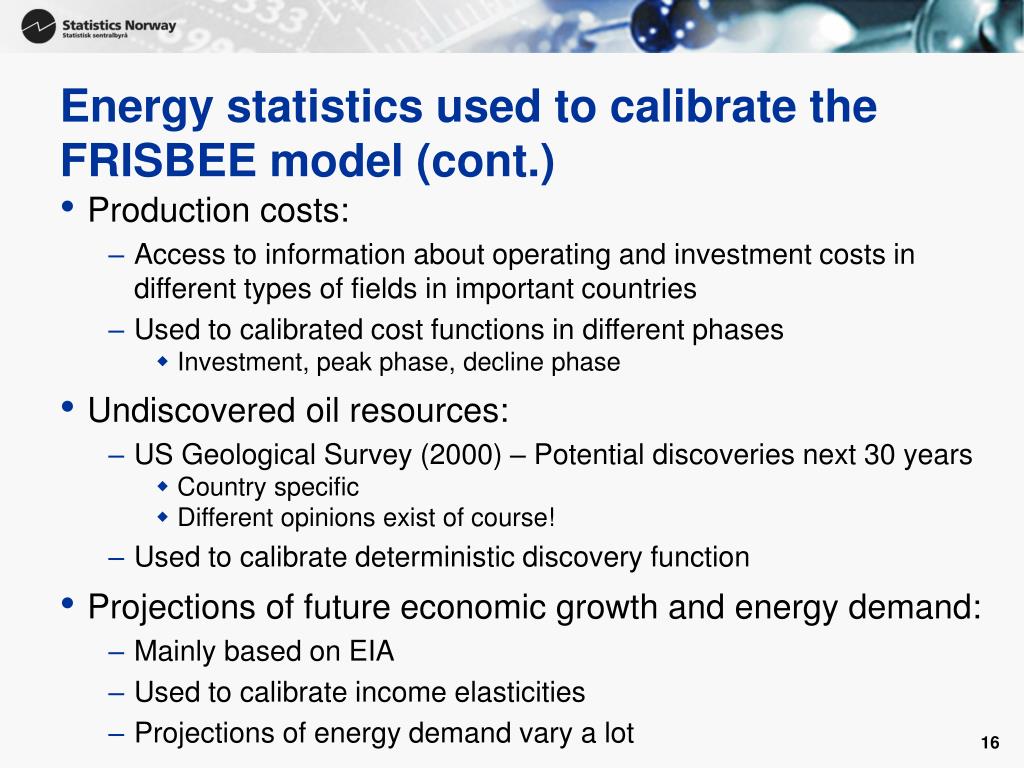 Statistics Norway
Statistisk sentralbyrå

Energy statistics used to calibrate the FRISBEE model (cont.)

• Production costs:
– Access to information about operating and investment costs in different types of fields in important countries
– Used to calibrated cost functions in different phases
◆ Investment, peak phase, decline phase

• Undiscovered oil resources:
– US Geological Survey (2000) – Potential discoveries next 30 years
◆ Country specific
◆ Different opinions exist of course!
– Used to calibrate deterministic discovery function

• Projections of future economic growth and energy demand:
– Mainly based on EIA
– Used to calibrate income elasticities
– Projections of energy demand vary a lot

16